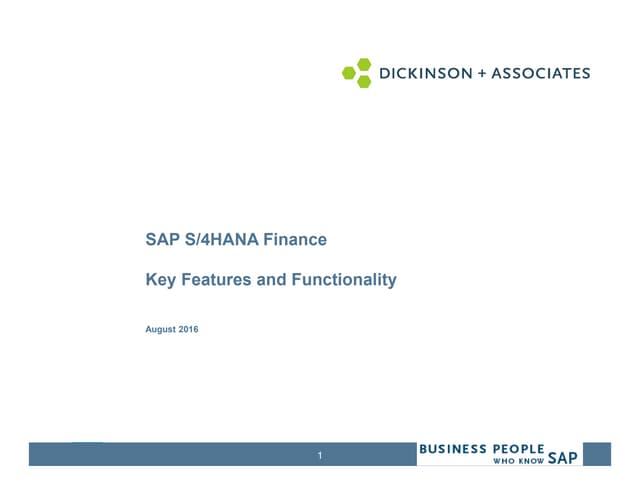 DICKINSON + ASSOCIATES

SAP S/4HANA Finance

Key Features and Functionality

August 2016

1

BUSINESS PEOPLE WHO KNOW SAP